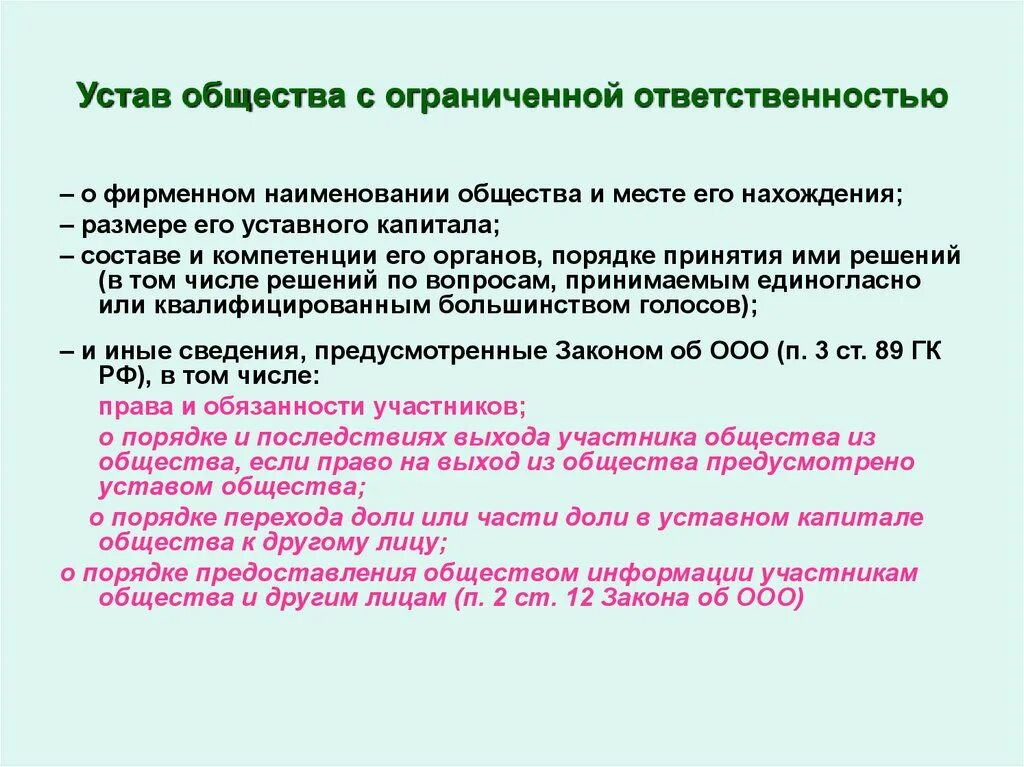 Устав общества с ограниченной ответственностью

– о фирменном наименовании общества и месте его нахождения;

– размере его уставного капитала;

– составе и компетенции его органов, порядке принятия ими решений (в том числе решений по вопросам, принимаемым единогласно или квалифицированным большинством голосов);

– и иные сведения, предусмотренные Законом об ООО (п. 3 ст. 89 ГК РФ), в том числе:

права и обязанности участников;

о порядке и последствиях выхода участника общества из общества, если право на выход из общества предусмотрено уставом общества;

о порядке перехода доли или части доли в уставном капитале общества к другому лицу;

о порядке предоставления обществом информации участникам общества и другим лицам (п. 2 ст. 12 Закона об ООО)